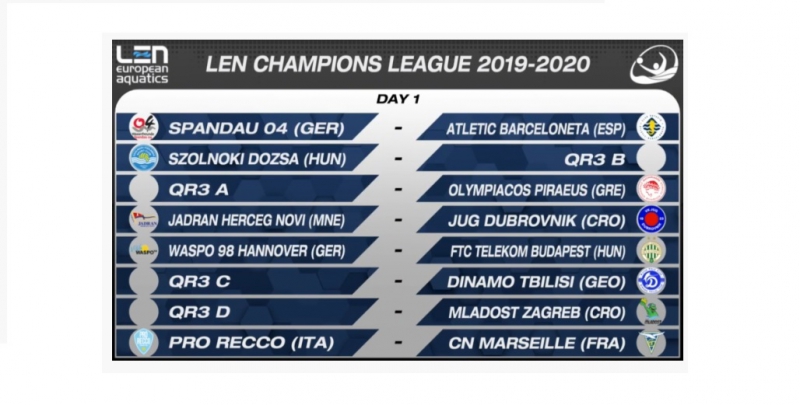 LEN european aquatics

LEN CHAMPIONS LEAGUE 2019-2020

DAY 1

| | | |
|---|---|---|
| SPANDAU 04 (GER) | - | ATLETIC BARCELONETA (ESP) |
| SZOLNOKI DOZSA (HUN) | - | QR3 B |
| QR3 A | - | OLYMPIACOS PIRAEUS (GRE) |
| JADRAN HERCEG NOVI (MNE) | - | JUG DUBROVNIK (CRO) |
| WASPO 98 HANNOVER (GER) | - | FTC TELEKOM BUDAPEST (HUN) |
| QR3 C | - | DINAMO TBILISI (GEO) |
| QR3 D | - | MLADOST ZAGREB (CRO) |
| PRO RECCO (ITA) | - | CN MARSEILLE (FRA) |